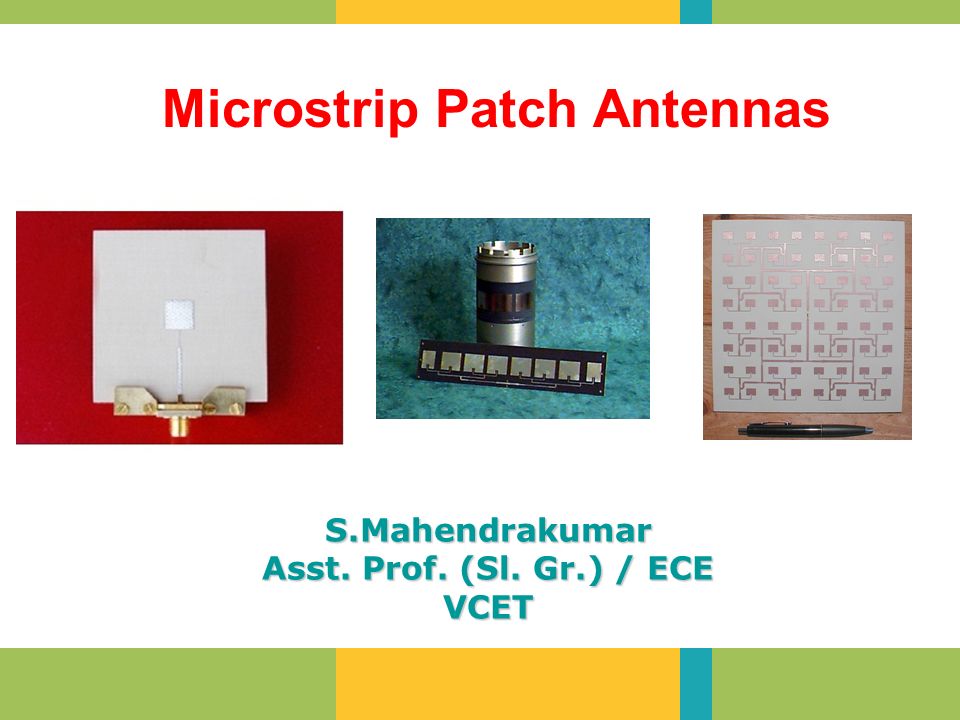 Microstrip Patch Antennas

S.Mahendrakumar
Asst. Prof. (Sl. Gr.) / ECE
VCET